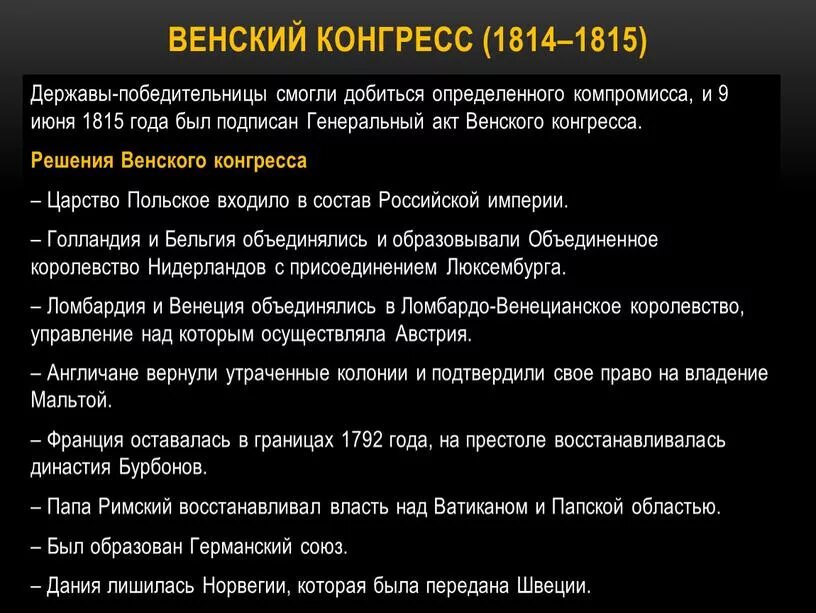 ВЕНСКИЙ КОНГРЕСС (1814–1815)

Державы-победительницы смогли добиться определенного компромисса, и 9 июня 1815 года был подписан Генеральный акт Венского конгресса.

Решения Венского конгресса

– Царство Польское входило в состав Российской империи.

– Голландия и Бельгия объединялись и образовывали Объединенное королевство Нидерландов с присоединением Люксембурга.

– Ломбардия и Венеция объединялись в Ломбардо-Венецианское королевство, управление над которым осуществляла Австрия.

– Англичане вернули утраченные колонии и подтвердили свое право на владение Мальтой.

– Франция оставалась в границах 1792 года, на престоле восстанавливалась династия Бурбонов.

– Папа Римский восстанавливал власть над Ватиканом и Папской областью.

– Был образован Германский союз.

– Дания лишилась Норвегии, которая была передана Швеции.